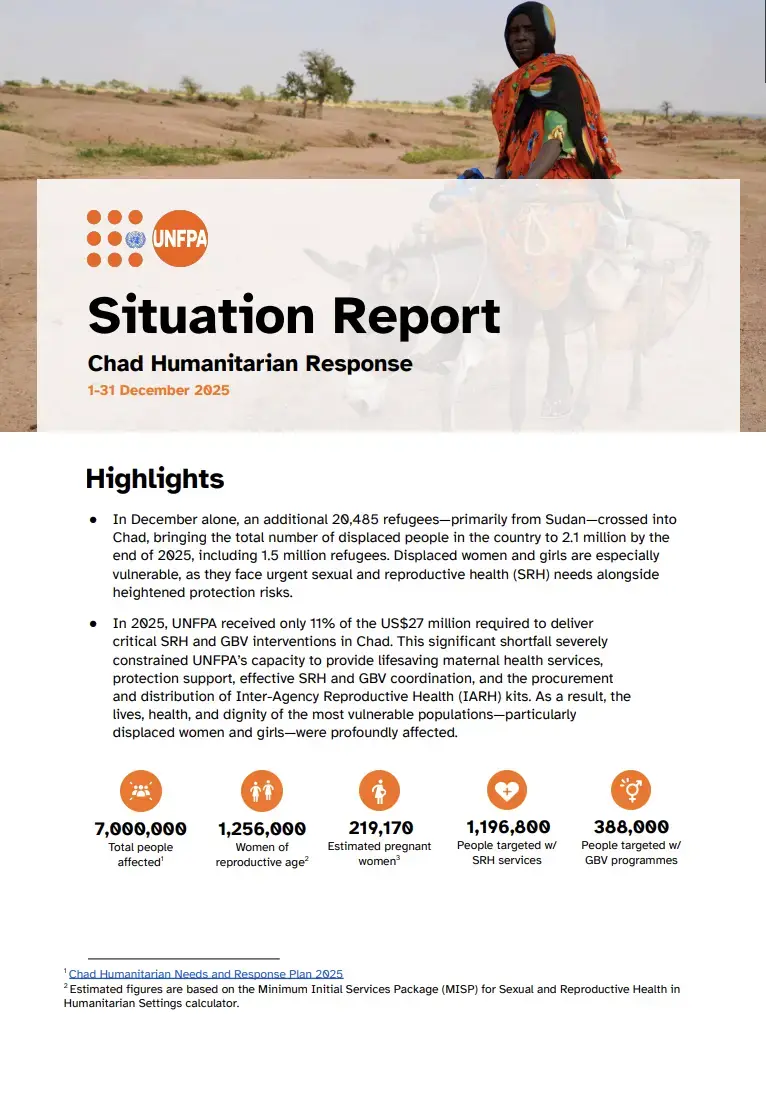 UNFPA

Situation Report

Chad Humanitarian Response

1-31 December 2025

Highlights

● In December alone, an additional 20,485 refugees—primarily from Sudan—crossed into Chad, bringing the total number of displaced people in the country to 2.1 million by the end of 2025, including 1.5 million refugees. Displaced women and girls are especially vulnerable, as they face urgent sexual and reproductive health (SRH) needs alongside heightened protection risks.

● In 2025, UNFPA received only 11% of the US$27 million required to deliver critical SRH and GBV interventions in Chad. This significant shortfall severely constrained UNFPA's capacity to provide lifesaving maternal health services, protection support, effective SRH and GBV coordination, and the procurement and distribution of Inter-Agency Reproductive Health (IARH) kits. As a result, the lives, health, and dignity of the most vulnerable populations—particularly displaced women and girls—were profoundly affected.

7,000,000
Total people affected$^1$

1,256,000
Women of reproductive age$^2$

219,170
Estimated pregnant women$^3$

1,196,800
People targeted w/ SRH services

388,000
People targeted w/ GBV programmes

$^1$ Chad Humanitarian Needs and Response Plan 2025
$^2$ Estimated figures are based on the Minimum Initial Services Package (MISP) for Sexual and Reproductive Health in Humanitarian Settings calculator.